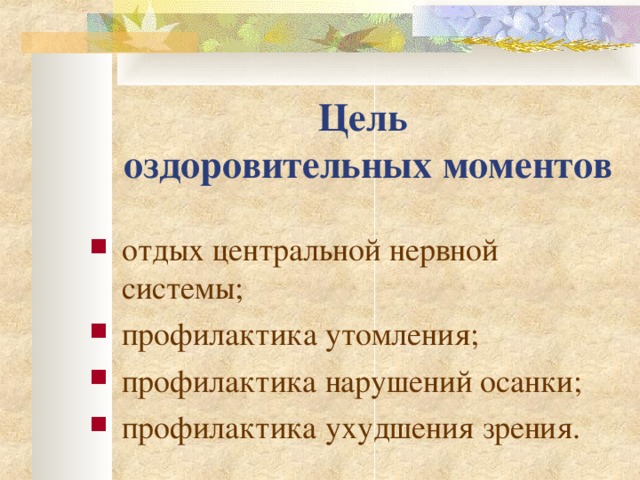 Цель оздоровительных моментов

- отдых центральной нервной системы;
- профилактика утомления;
- профилактика нарушений осанки;
- профилактика ухудшения зрения.